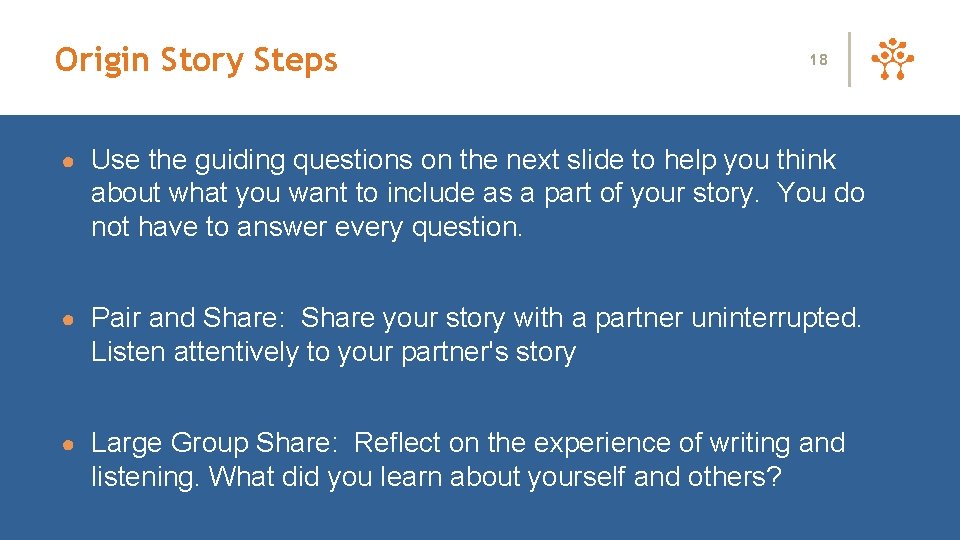 Origin Story Steps

18

● Use the guiding questions on the next slide to help you think about what you want to include as a part of your story. You do not have to answer every question.

● Pair and Share: Share your story with a partner uninterrupted. Listen attentively to your partner's story

● Large Group Share: Reflect on the experience of writing and listening. What did you learn about yourself and others?